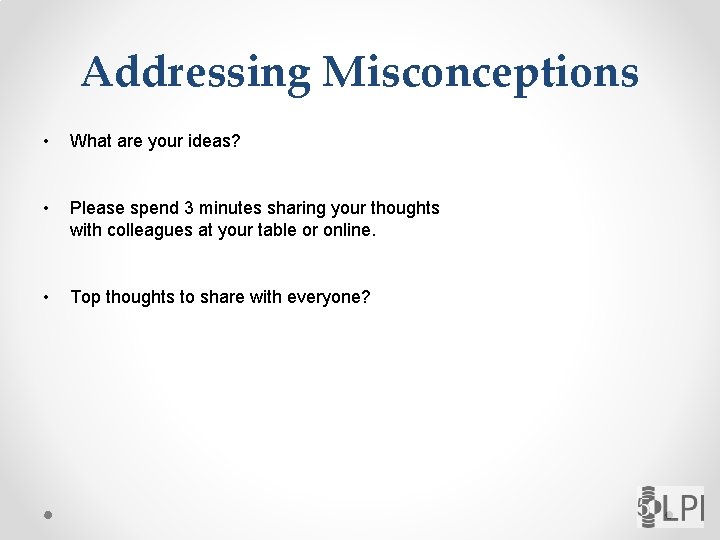 Addressing Misconceptions

• What are your ideas?

• Please spend 3 minutes sharing your thoughts with colleagues at your table or online.

• Top thoughts to share with everyone?

LPI